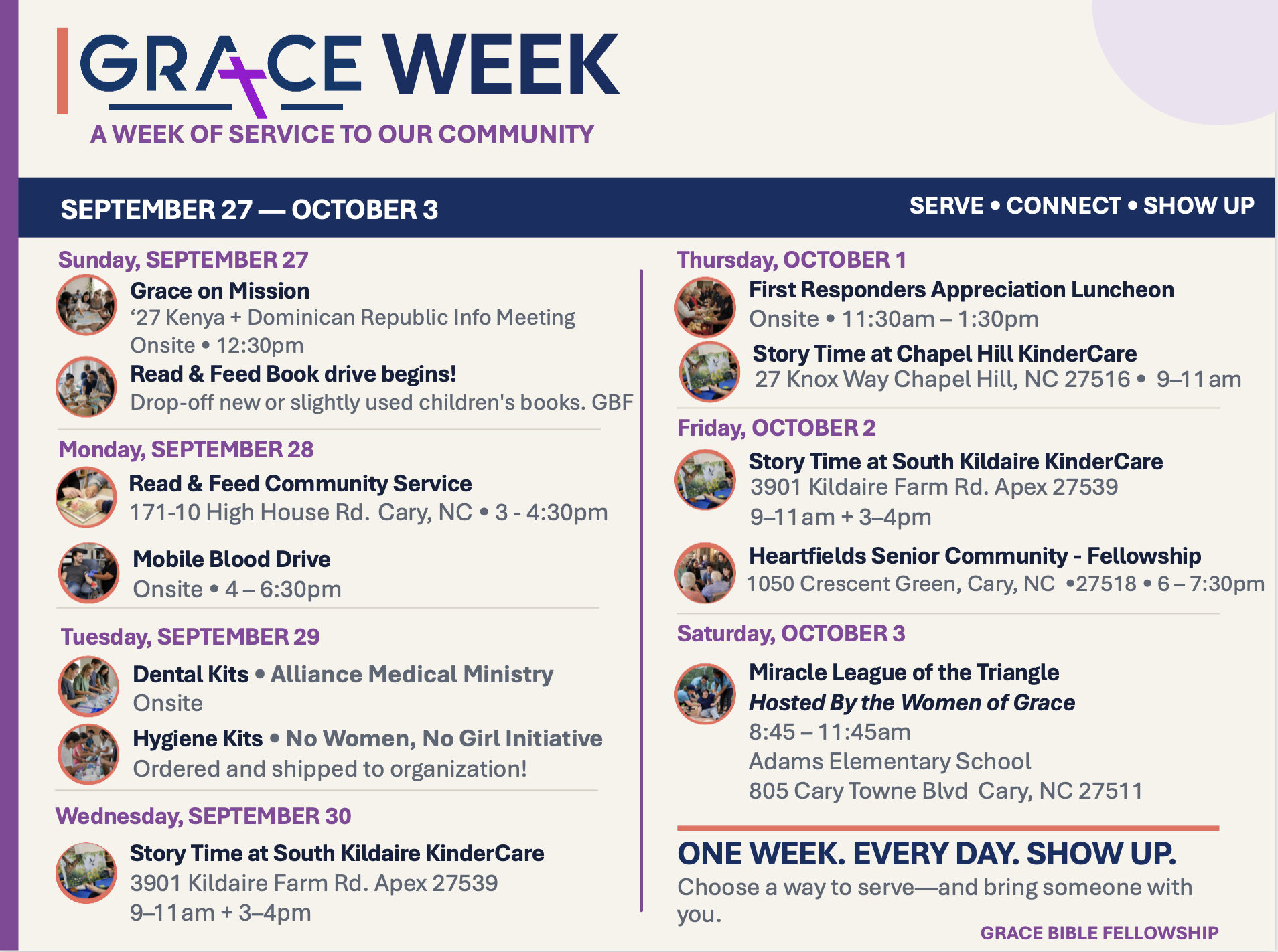 GRACE WEEK
A WEEK OF SERVICE TO OUR COMMUNITY

SEPTEMBER 27 — OCTOBER 3

SERVE • CONNECT • SHOW UP

Sunday, SEPTEMBER 27

Grace on Mission
‘27 Kenya + Dominican Republic Info Meeting
Onsite • 12:30pm

Read & Feed Book drive begins!
Drop-off new or slightly used children's books. GBF

Monday, SEPTEMBER 28

Read & Feed Community Service
171-10 High House Rd. Cary, NC • 3 - 4:30pm

Mobile Blood Drive
Onsite • 4 – 6:30pm

Tuesday, SEPTEMBER 29

Dental Kits • Alliance Medical Ministry
Onsite

Hygiene Kits • No Women, No Girl Initiative
Ordered and shipped to organization!

Wednesday, SEPTEMBER 30

Story Time at South Kildaire KinderCare
3901 Kildaire Farm Rd. Apex 27539
9–11am + 3–4pm

Thursday, OCTOBER 1

First Responders Appreciation Luncheon
Onsite • 11:30am – 1:30pm

Story Time at Chapel Hill KinderCare
27 Knox Way Chapel Hill, NC 27516 • 9–11am

Friday, OCTOBER 2

Story Time at South Kildaire KinderCare
3901 Kildaire Farm Rd. Apex 27539
9–11am + 3–4pm

Heartfields Senior Community - Fellowship
1050 Crescent Green, Cary, NC •27518 • 6 – 7:30pm

Saturday, OCTOBER 3

Miracle League of the Triangle
Hosted By the Women of Grace
8:45 – 11:45am
Adams Elementary School
805 Cary Towne Blvd Cary, NC 27511

ONE WEEK. EVERY DAY. SHOW UP.
Choose a way to serve—and bring someone with you.

GRACE BIBLE FELLOWSHIP